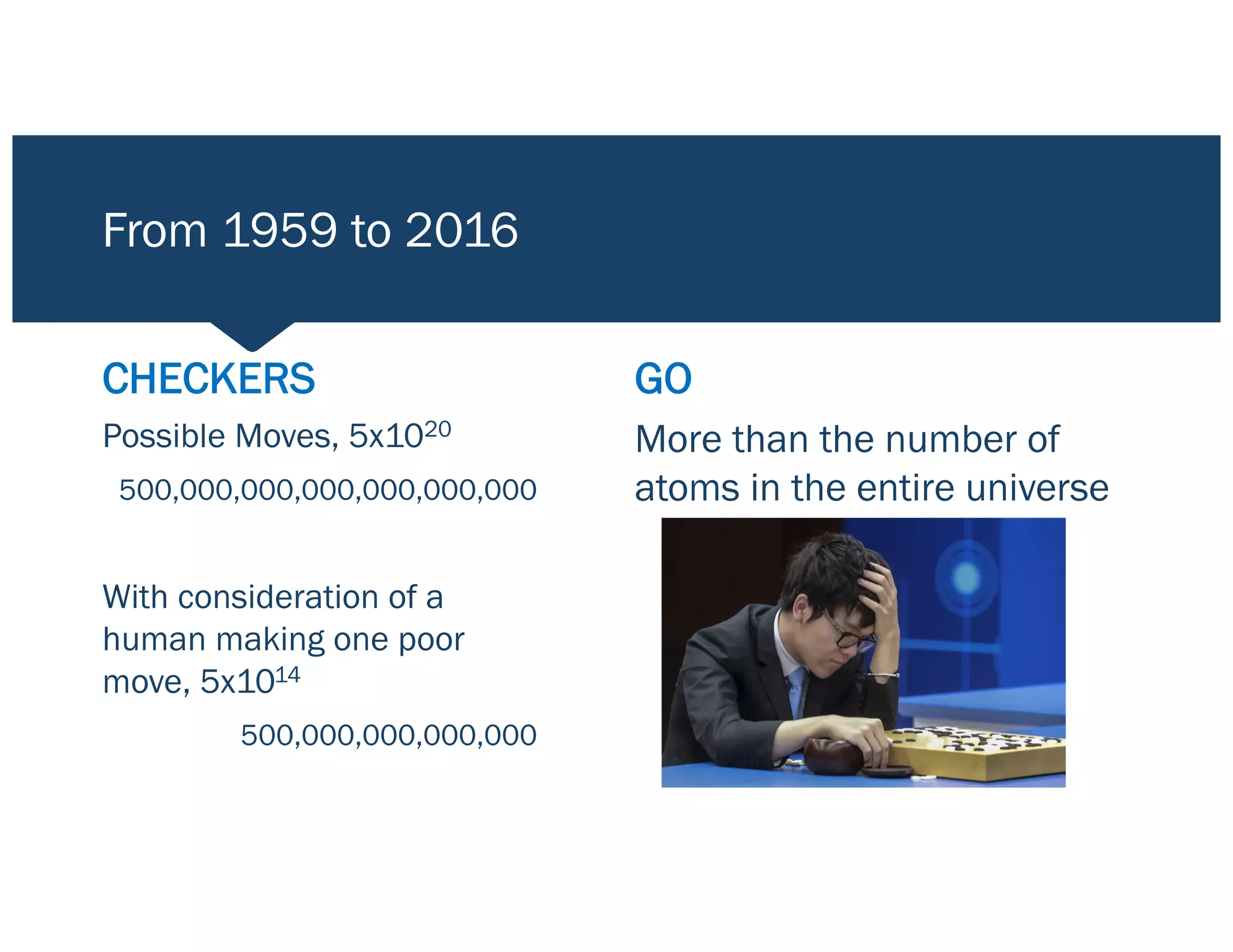 From 1959 to 2016

CHECKERS

Possible Moves, $5x10^{20}$

500,000,000,000,000,000,000

With consideration of a human making one poor move, $5x10^{14}$

500,000,000,000,000

GO

More than the number of atoms in the entire universe